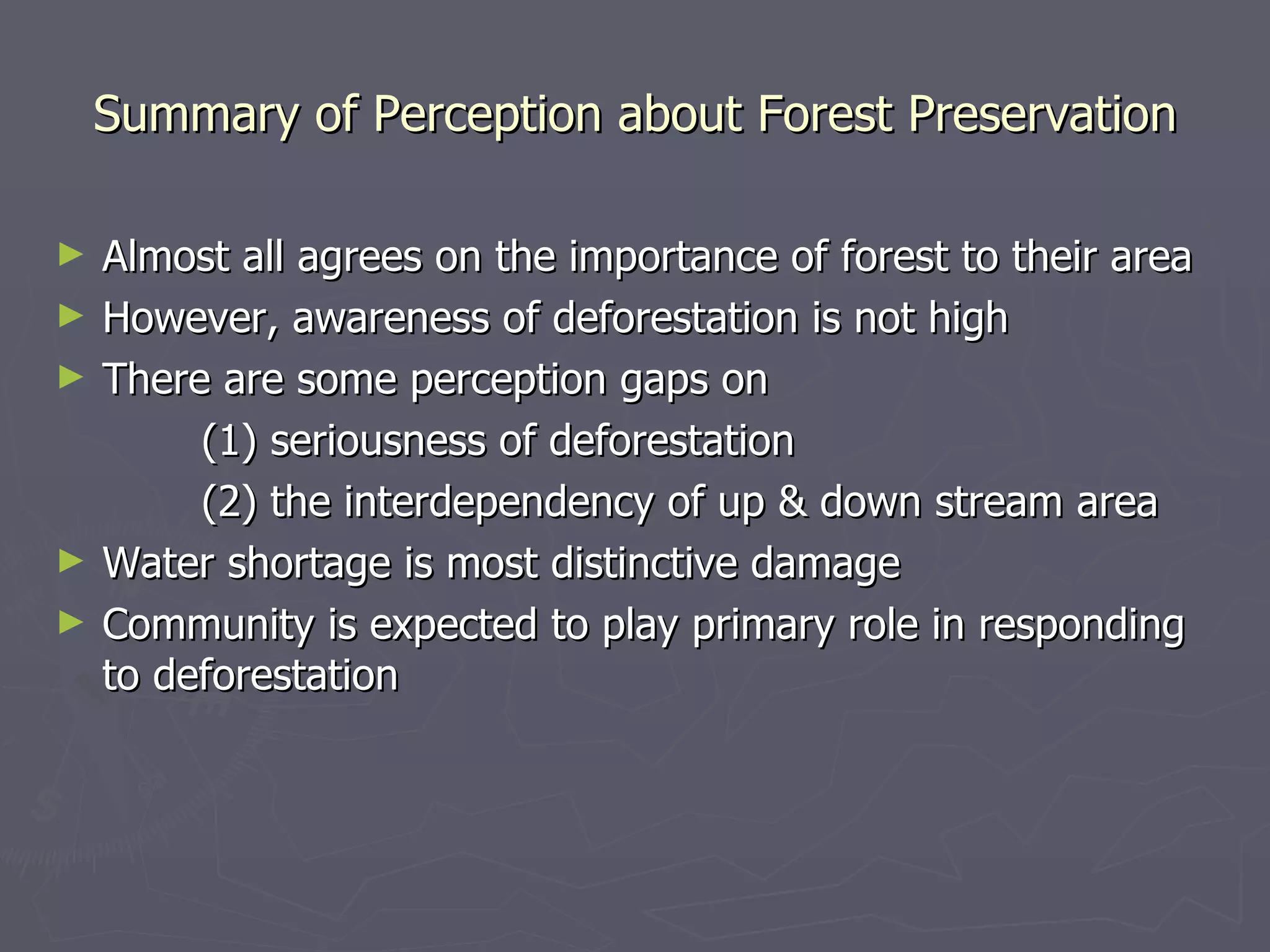 Summary of Perception about Forest Preservation

► Almost all agrees on the importance of forest to their area
► However, awareness of deforestation is not high
► There are some perception gaps on
(1) seriousness of deforestation
(2) the interdependency of up & down stream area
► Water shortage is most distinctive damage
► Community is expected to play primary role in responding to deforestation